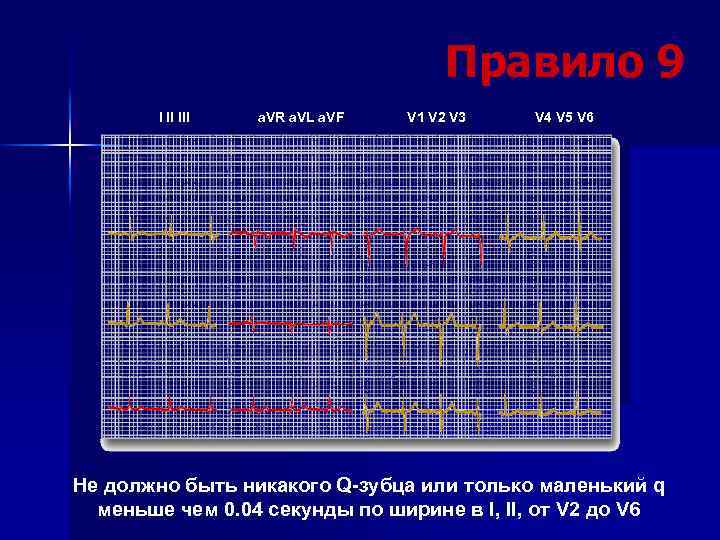 Правило 9

I II III    aVR aVL aVF    V1 V2 V3    V4 V5 V6

Не должно быть никакого Q-зубца или только маленький q меньше чем 0.04 секунды по ширине в I, II, от V2 до V6